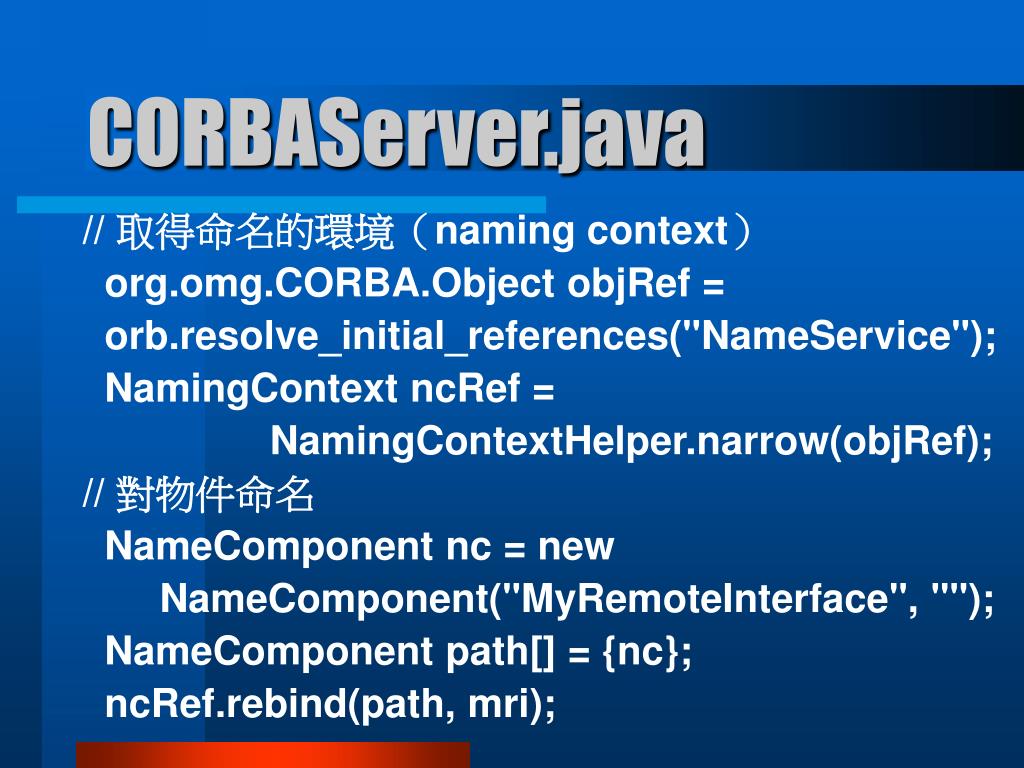 CORBAServer.java

// 取得命名的環境（naming context）
org.omg.CORBA.Object objRef =
orb.resolve_initial_references("NameService");
NamingContext ncRef =
NamingContextHelper.narrow(objRef);

// 對物件命名
NameComponent nc = new
NameComponent("MyRemoteInterface", "");
NameComponent path[] = {nc};
ncRef.rebind(path, mri);